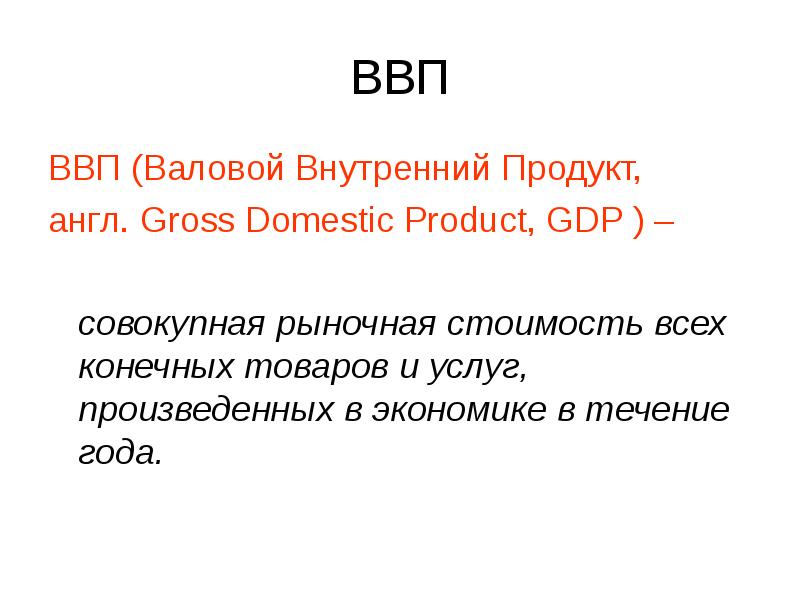 ВВП

ВВП (Валовой Внутренний Продукт,
англ. Gross Domestic Product, GDP ) –

совокупная рыночная стоимость всех конечных товаров и услуг, произведенных в экономике в течение года.